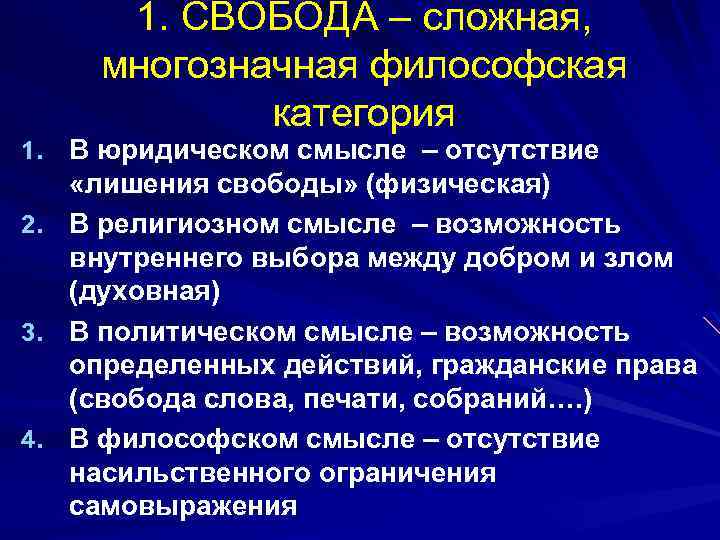 1. СВОБОДА – сложная, многозначная философская категория

1. В юридическом смысле – отсутствие «лишения свободы» (физическая)
2. В религиозном смысле – возможность внутреннего выбора между добром и злом (духовная)
3. В политическом смысле – возможность определенных действий, гражданские права (свобода слова, печати, собраний….)
4. В философском смысле – отсутствие насильственного ограничения самовыражения